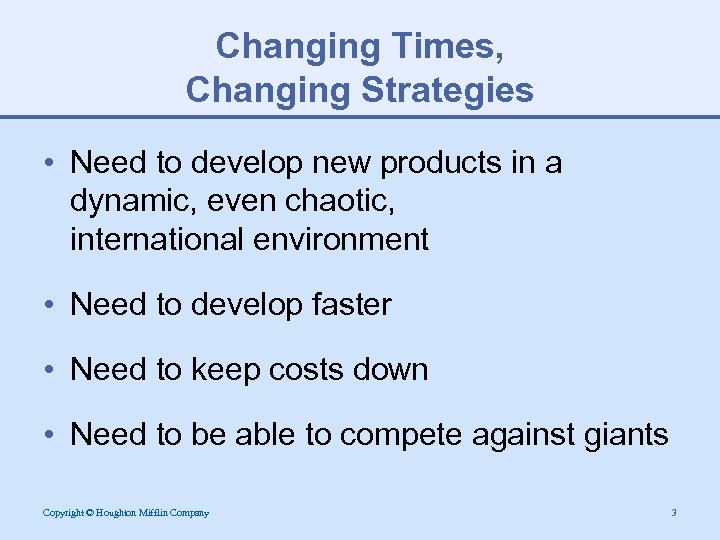 Changing Times,
Changing Strategies

• Need to develop new products in a dynamic, even chaotic, international environment

• Need to develop faster

• Need to keep costs down

• Need to be able to compete against giants

Copyright © Houghton Mifflin Company

3